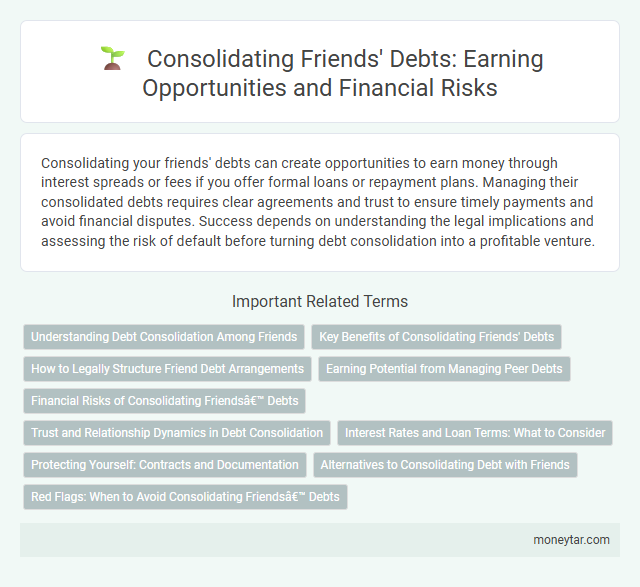 Consolidating Friends' Debts: Earning Opportunities and Financial Risks

Consolidating your friends' debts can create opportunities to earn money through interest spreads or fees if you offer formal loans or repayment plans. Managing their consolidated debts requires clear agreements and trust to ensure timely payments and avoid financial disputes. Success depends on understanding the legal implications and assessing the risk of default before turning debt consolidation into a profitable venture.

Important Related Terms

Understanding Debt Consolidation Among Friends

Key Benefits of Consolidating Friends' Debts

How to Legally Structure Friend Debt Arrangements

Earning Potential from Managing Peer Debts

Financial Risks of Consolidating Friendsâ€™ Debts

Trust and Relationship Dynamics in Debt Consolidation

Interest Rates and Loan Terms: What to Consider

Protecting Yourself: Contracts and Documentation

Alternatives to Consolidating Debt with Friends

Red Flags: When to Avoid Consolidating Friendsâ€™ Debts

moneytar.com